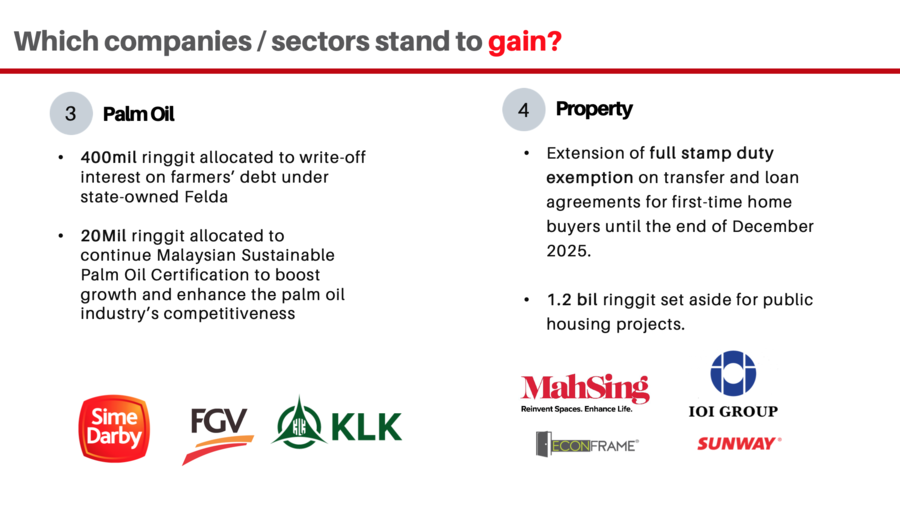 Which companies / sectors stand to gain?

3 Palm Oil

• 400mil ringgit allocated to write-off interest on farmers' debt under state-owned Felda

• 20Mil ringgit allocated to continue Malaysian Sustainable Palm Oil Certification to boost growth and enhance the palm oil industry's competitiveness

Sime Darby FGV KLK

4 Property

• Extension of full stamp duty exemption on transfer and loan agreements for first-time home buyers until the end of December 2025.

• 1.2 bil ringgit set aside for public housing projects.

MahSing Reinvent Spaces. Enhance Life.

IOI GROUP

ECONFRAME

SUNWAY